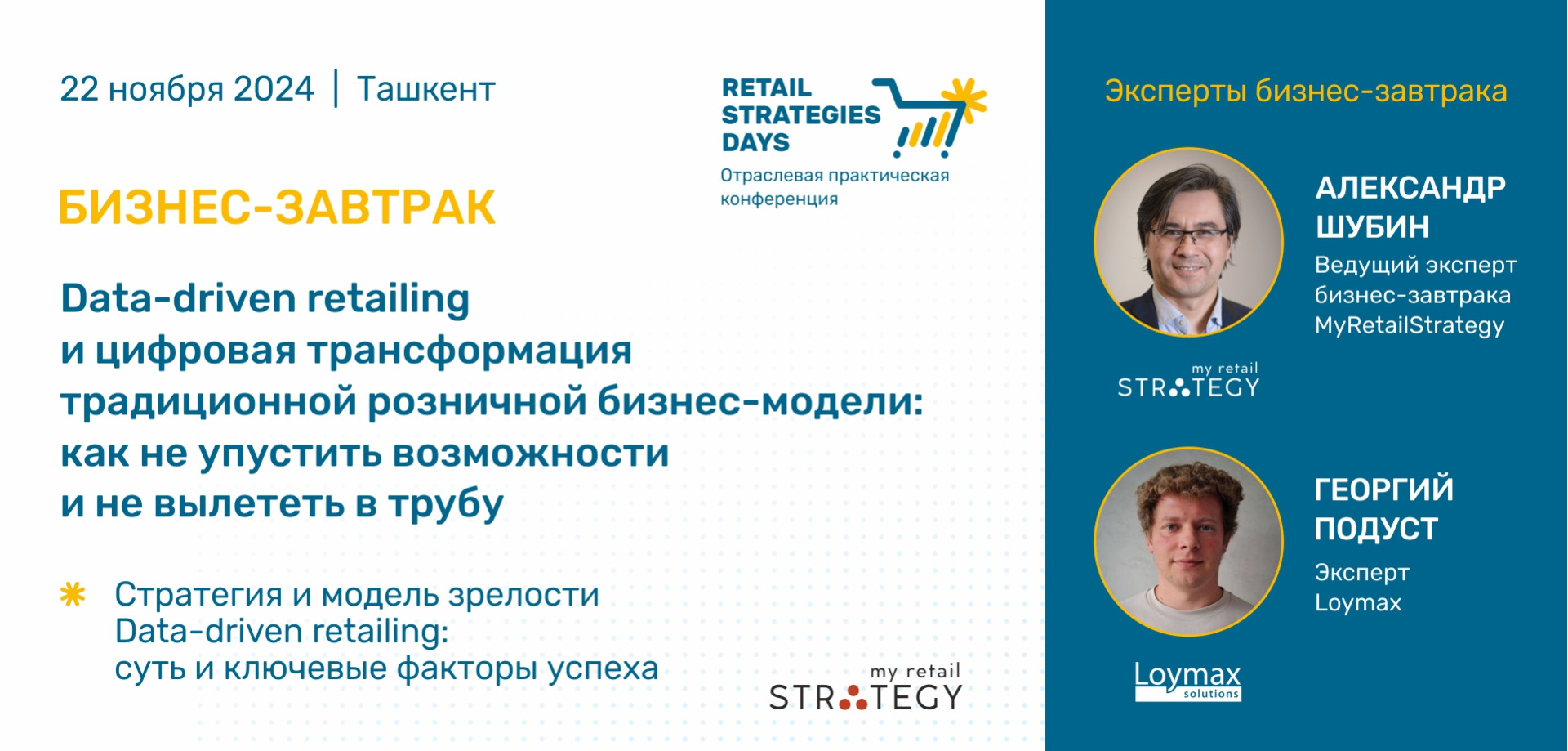 22 ноября 2024 | Ташкент

RETAIL STRATEGIES DAYS

Отраслевая практическая конференция

БИЗНЕС-ЗАВТРАК

Data-driven retailing и цифровая трансформация традиционной розничной бизнес-модели: как не упустить возможности и не вылететь в трубу

Стратегия и модель зрелости Data-driven retailing: суть и ключевые факторы успеха

my retail STRATEGY

Эксперты бизнес-завтрака

АЛЕКСАНДР ШУБИН

Ведущий эксперт бизнес-завтрака MyRetailStrategy

my retail STRATEGY

ГЕОРГИЙ ПОДУСТ

Эксперт Loymax

Loymax solutions